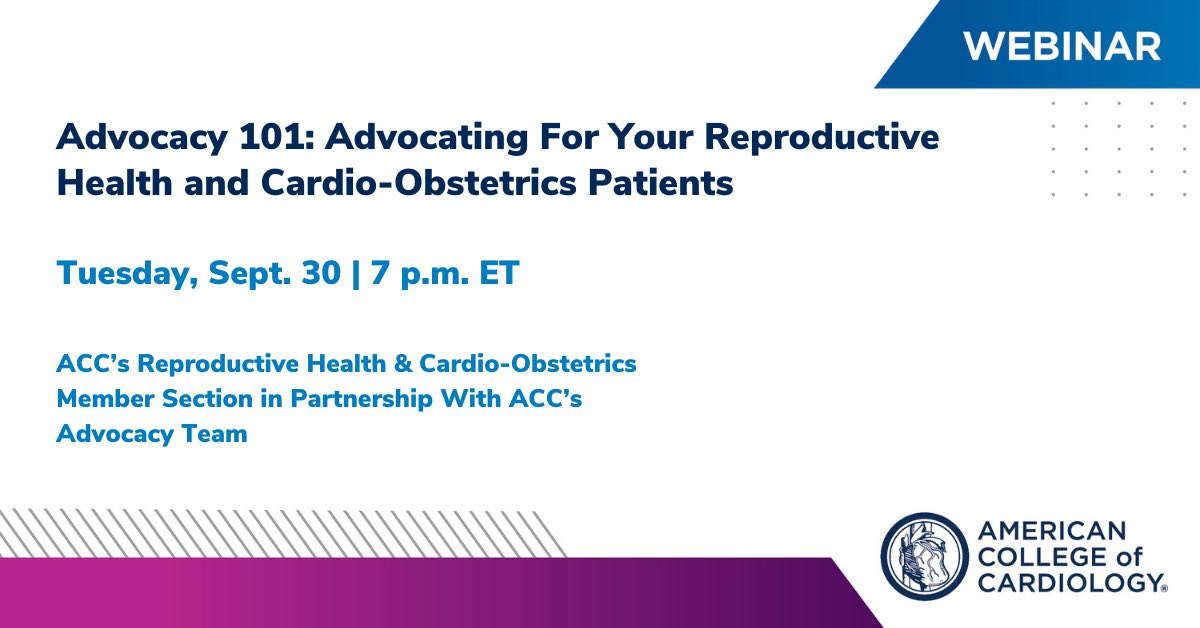 WEBINAR

Advocacy 101: Advocating For Your Reproductive Health and Cardio-Obstetrics Patients

Tuesday, Sept. 30 | 7 p.m. ET

ACC's Reproductive Health & Cardio-Obstetrics Member Section in Partnership With ACC's Advocacy Team

AMERICAN COLLEGE of CARDIOLOGY®